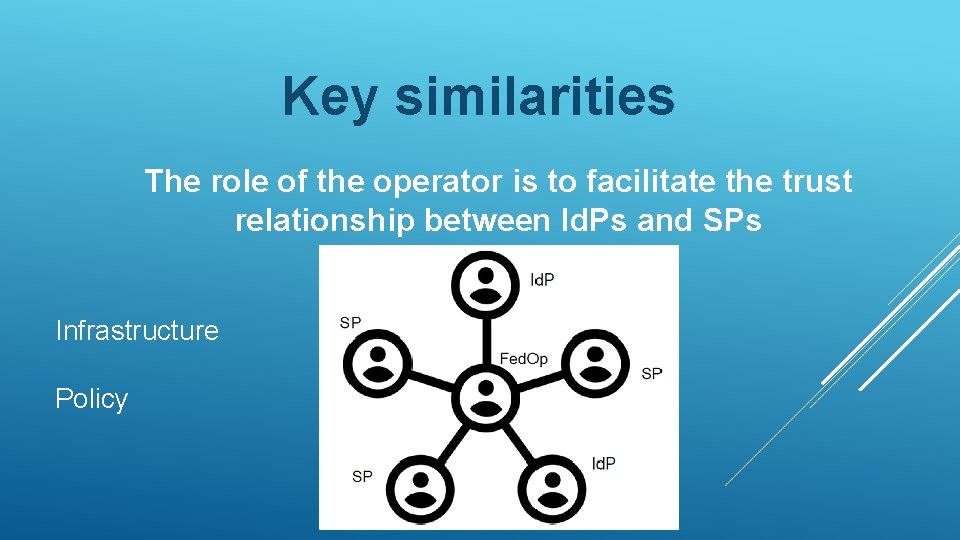 Key similarities

The role of the operator is to facilitate the trust relationship between IdPs and SPs

Infrastructure

Policy

IdP

SP

FedOp

SP

SP

IdP